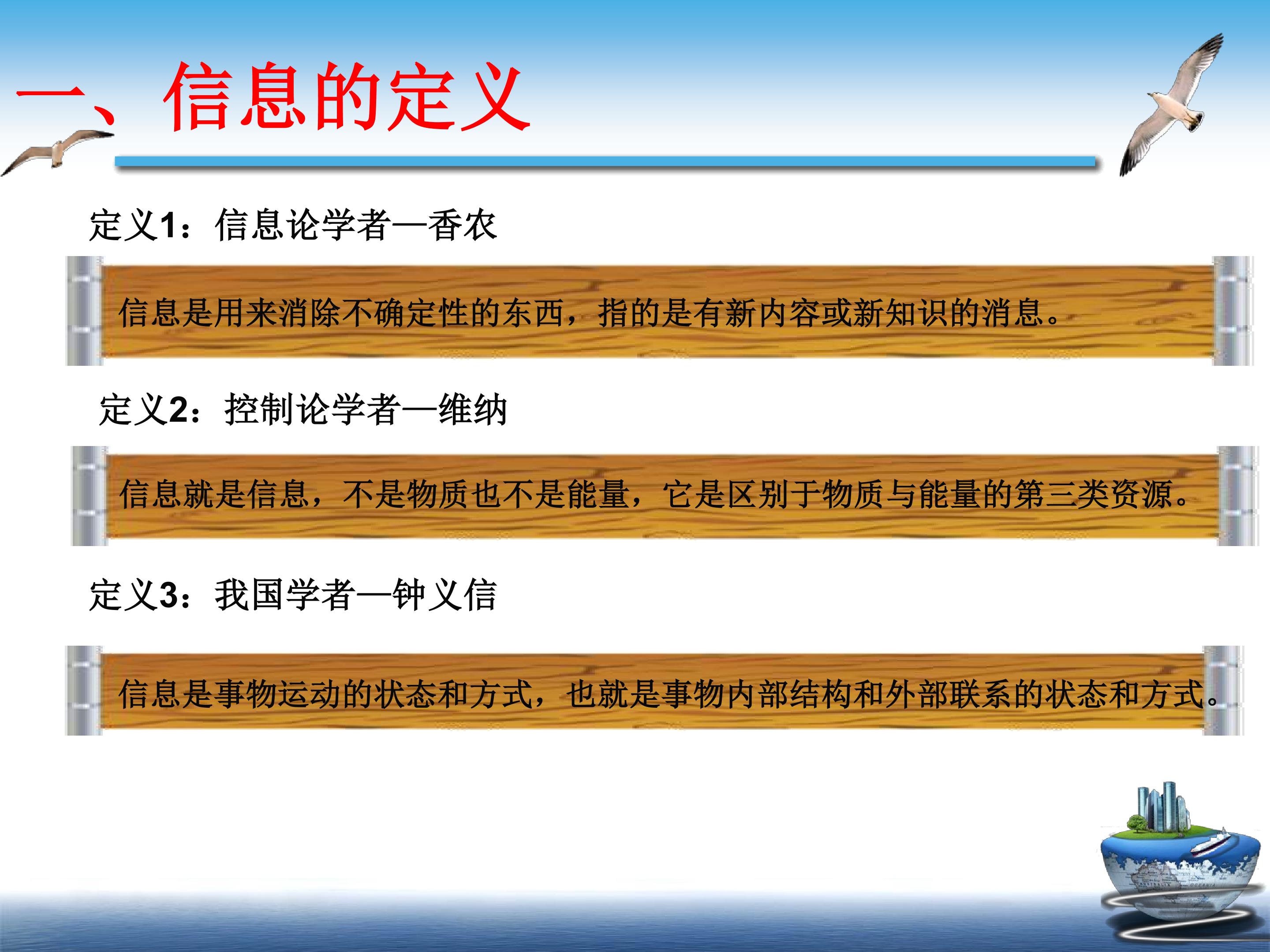 一、信息的定义

定义1：信息论学者—香农

信息是用来消除不确定性的东西，指的是有新内容或新知识的消息。

定义2：控制论学者—维纳

信息就是信息，不是物质也不是能量，它是区别于物质与能量的第三类资源。

定义3：我国学者—钟义信

信息是事物运动的状态和方式，也就是事物内部结构和外部联系的状态和方式。